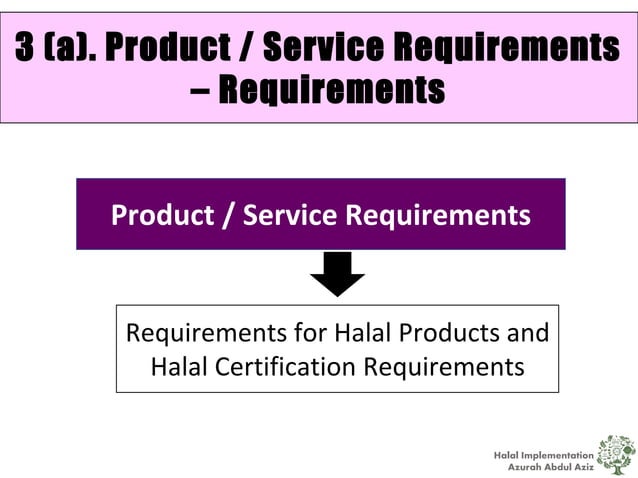 3 (a). Product / Service Requirements – Requirements

Product / Service Requirements

Requirements for Halal Products and Halal Certification Requirements

Halal Implementation
Azurah Abdul Aziz